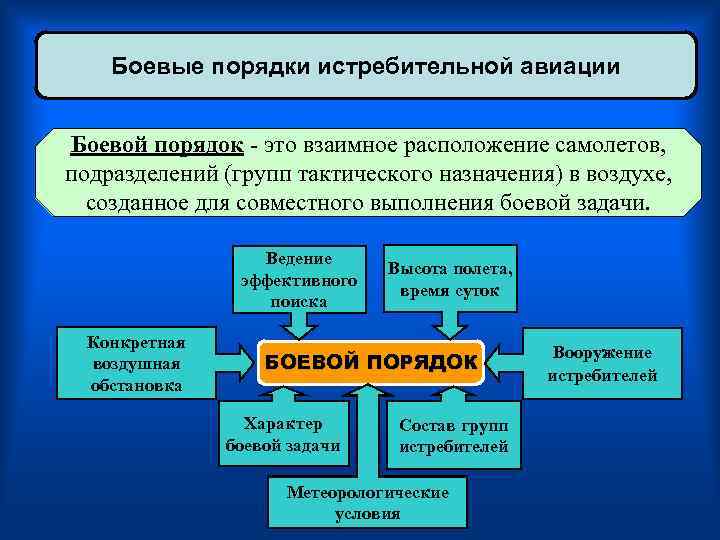 Боевые порядки истребительной авиации

Боевой порядок - это взаимное расположение самолетов, подразделений (групп тактического назначения) в воздухе, созданное для совместного выполнения боевой задачи.

Ведение эффективного поиска

Высота полета, время суток

Конкретная воздушная обстановка

БОЕВОЙ ПОРЯДОК

Вооружение истребителей

Характер боевой задачи

Состав групп истребителей

Метеорологические условия